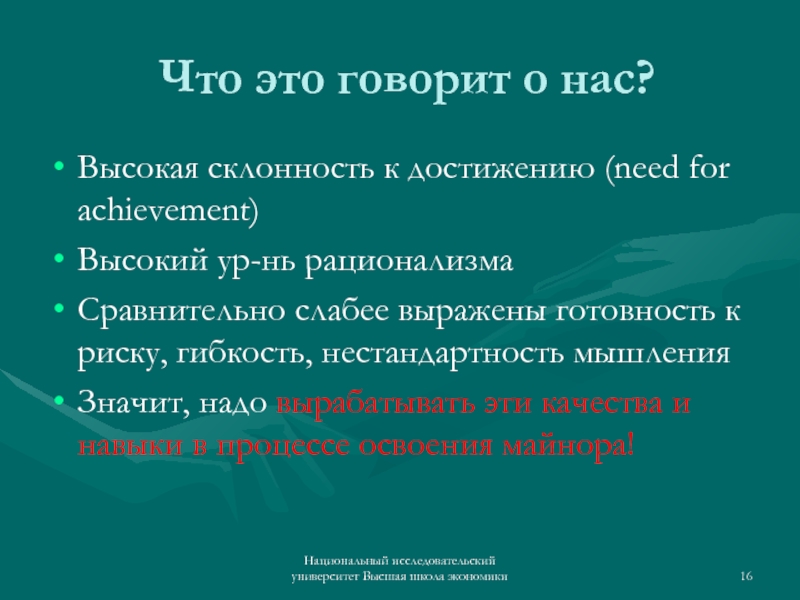 Что это говорит о нас?

• Высокая склонность к достижению (need for achievement)
• Высокий ур-нь рационализма
• Сравнительно слабее выражены готовность к риску, гибкость, нестандартность мышления
• Значит, надо вырабатывать эти качества и навыки в процессе освоения майнора!

Национальный исследовательский университет Высшая школа экономики

16